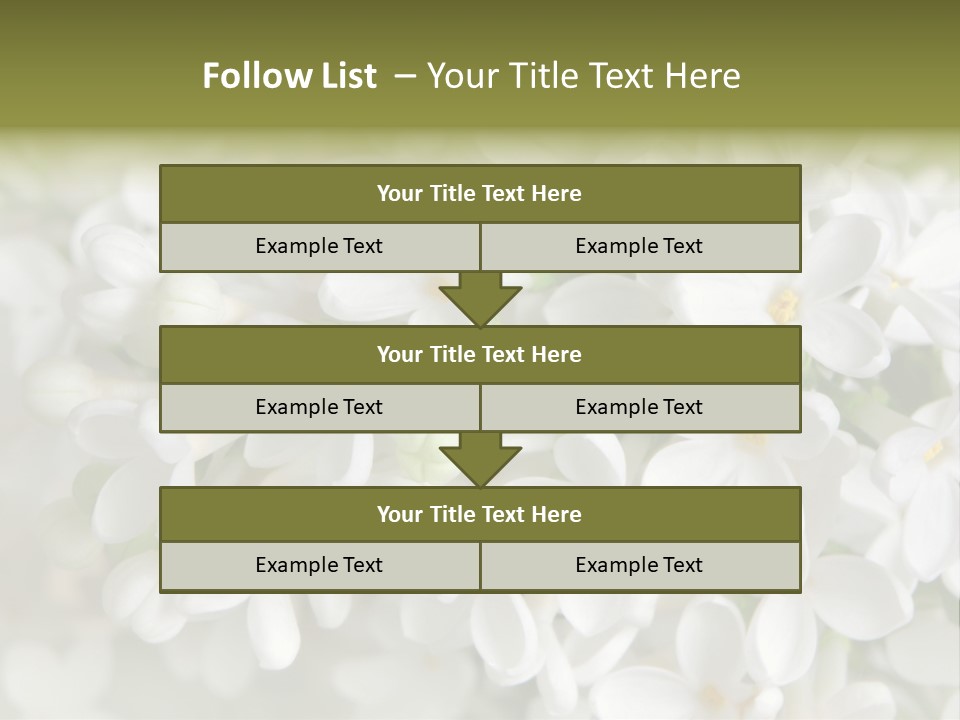 Follow List – Your Title Text Here

| Your Title Text Here | |
|---|---|
| Example Text | Example Text |

| Your Title Text Here | |
|---|---|
| Example Text | Example Text |

| Your Title Text Here | |
|---|---|
| Example Text | Example Text |